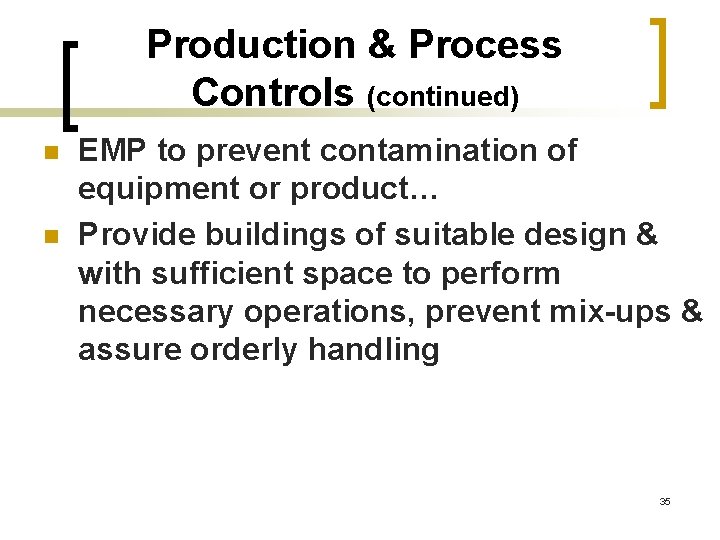 Production & Process Controls (continued)

EMP to prevent contamination of equipment or product…

Provide buildings of suitable design & with sufficient space to perform necessary operations, prevent mix-ups & assure orderly handling

35